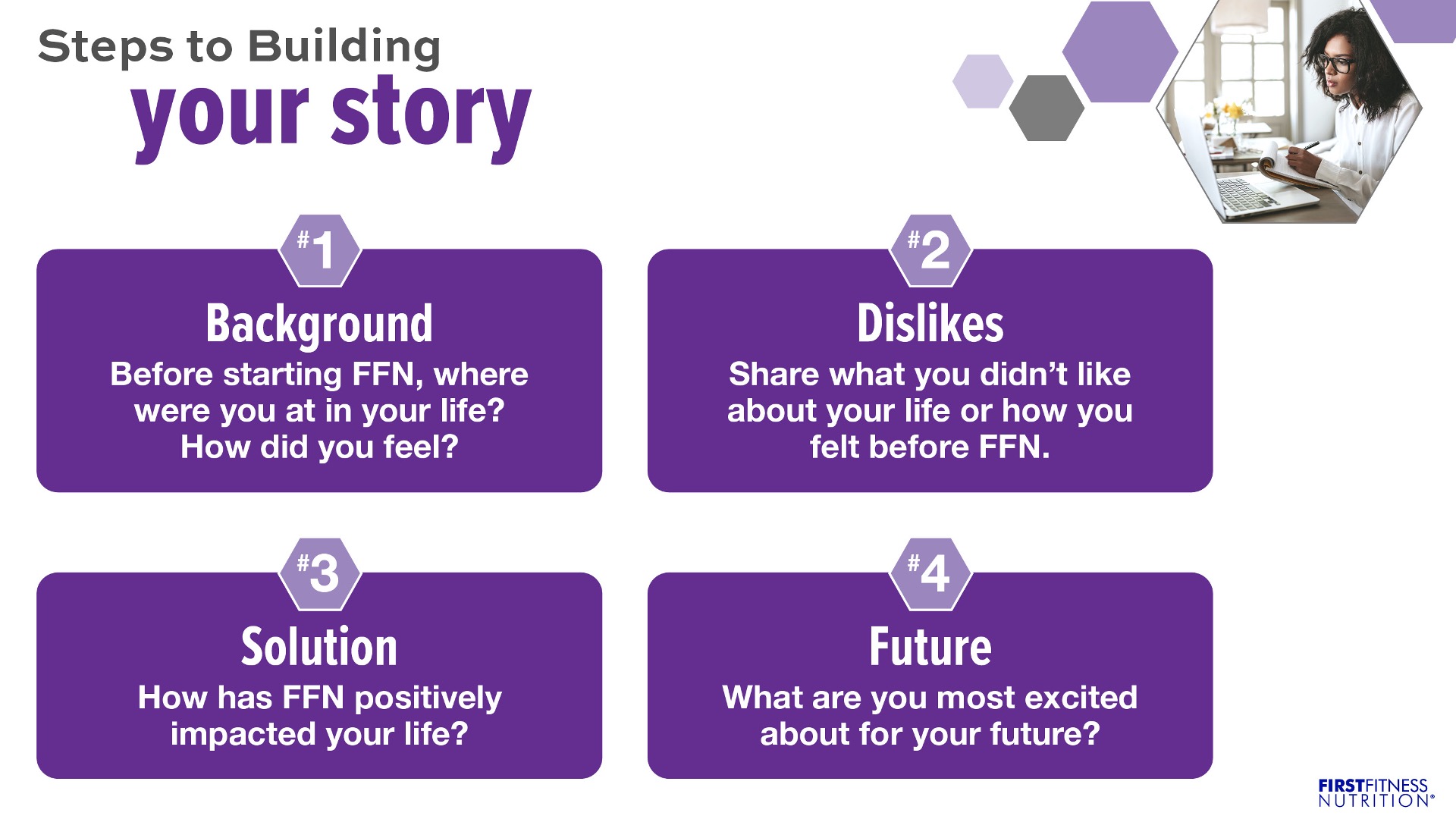 Steps to Building
your story

#1
Background
Before starting FFN, where were you at in your life? How did you feel?

#2
Dislikes
Share what you didn't like about your life or how you felt before FFN.

#3
Solution
How has FFN positively impacted your life?

#4
Future
What are you most excited about for your future?

FIRSTFITNESS NUTRITION®